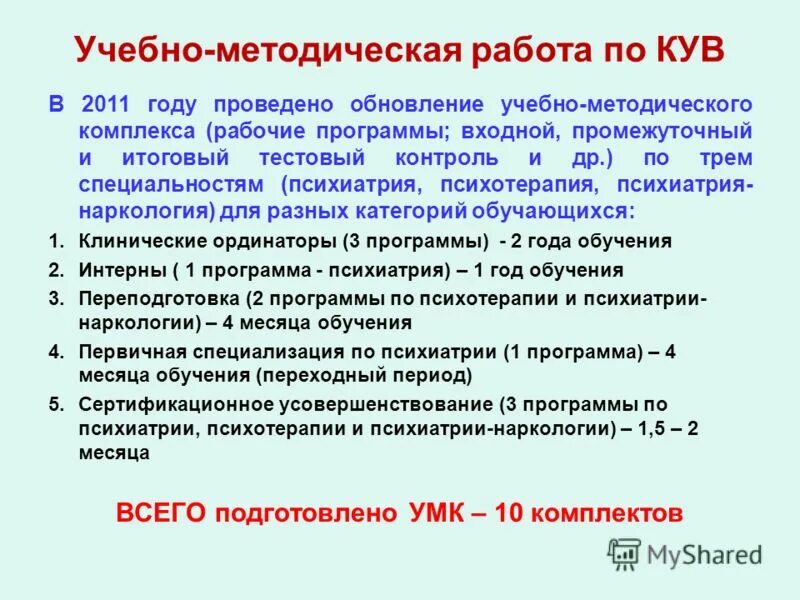 Учебно-методическая работа по КУВ

В 2011 году проведено обновление учебно-методического комплекса (рабочие программы; входной, промежуточный и итоговый тестовый контроль и др.) по трем специальностям (психиатрия, психотерапия, психиатрия-наркология) для разных категорий обучающихся:

1. Клинические ординаторы (3 программы) - 2 года обучения
2. Интерны ( 1 программа - психиатрия) – 1 год обучения
3. Переподготовка (2 программы по психотерапии и психиатрии-наркологии) – 4 месяца обучения
4. Первичная специализация по психиатрии (1 программа) – 4 месяца обучения (переходный период)
5. Сертификационное усовершенствование (3 программы по психиатрии, психотерапии и психиатрии-наркологии) – 1,5 – 2 месяца

ВСЕГО подготовлено УМК – 10 комплектов

MyShared